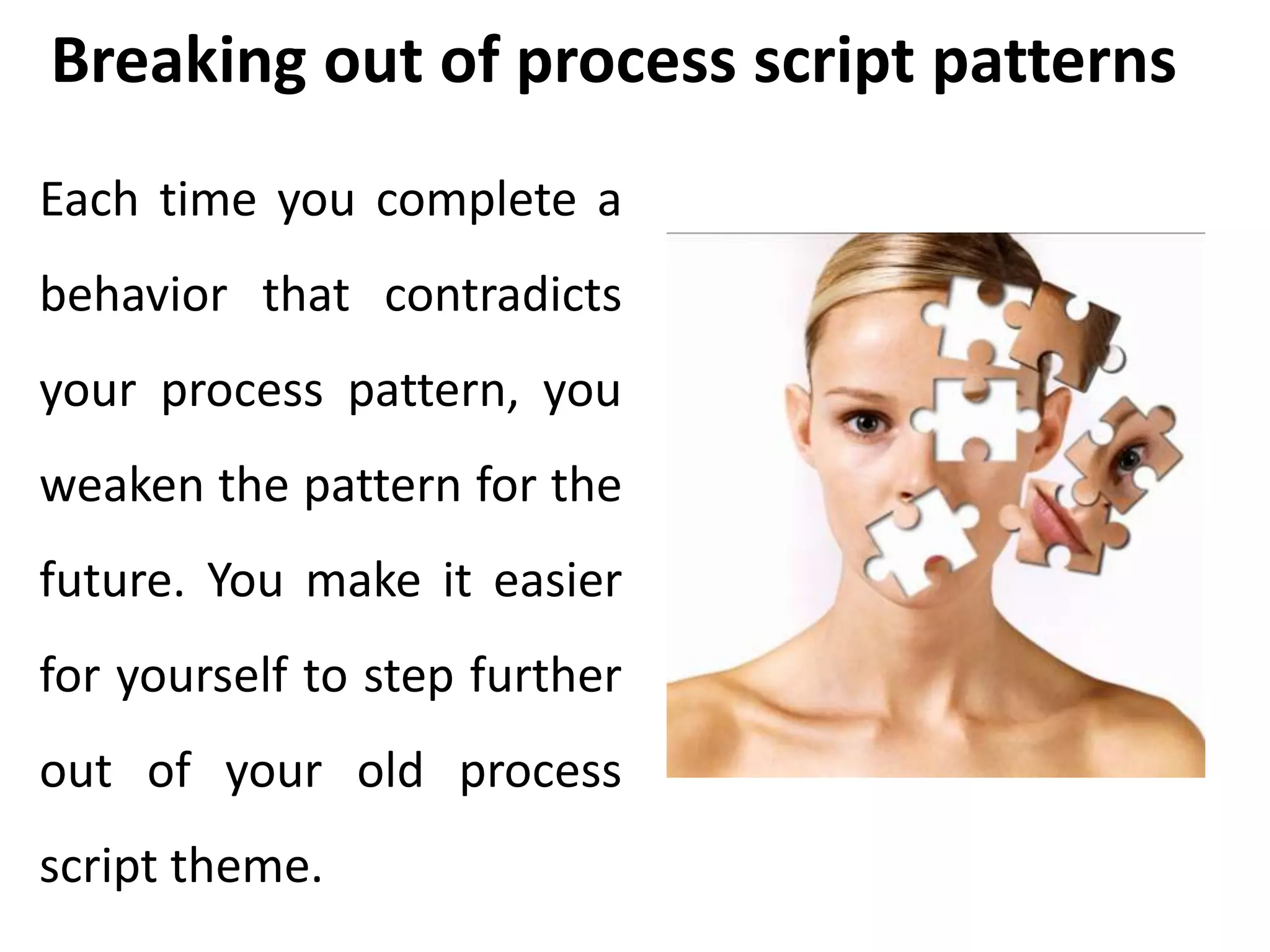 Breaking out of process script patterns

Each time you complete a behavior that contradicts your process pattern, you weaken the pattern for the future. You make it easier for yourself to step further out of your old process script theme.